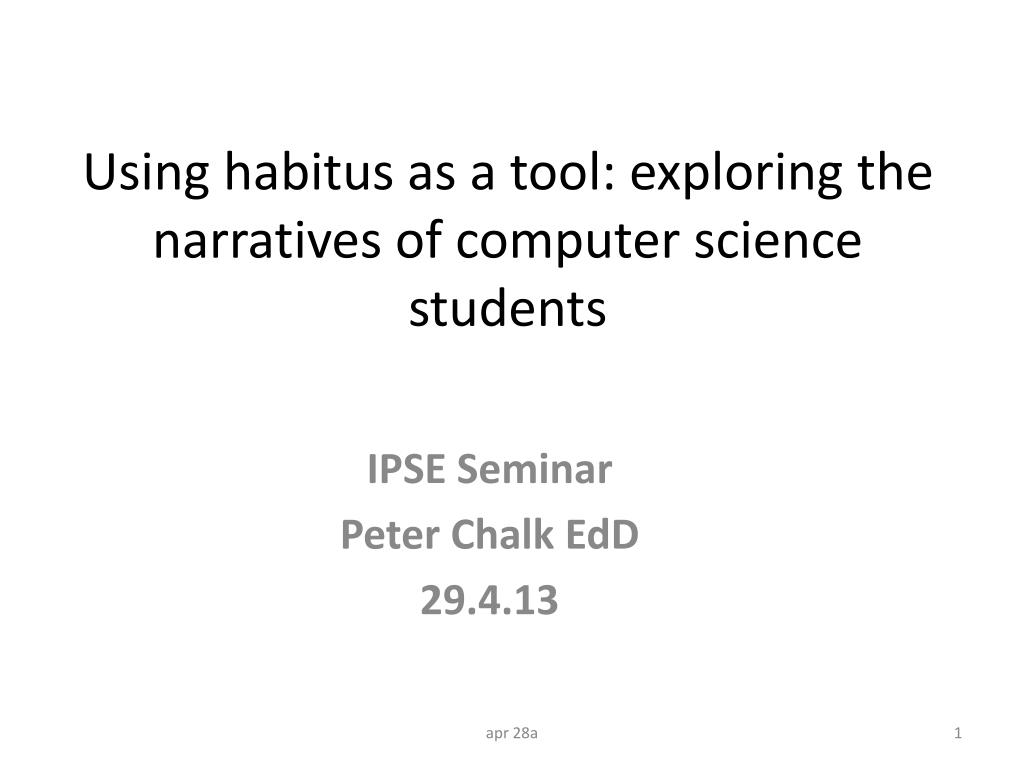 Using habitus as a tool: exploring the narratives of computer science students

IPSE Seminar
Peter Chalk EdD
29.4.13

apr 28a

1